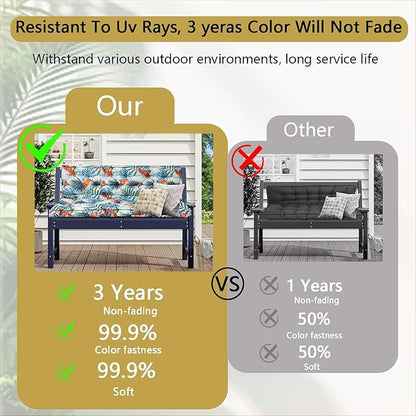 Resistant To Uv Rays, 3 yeras Color Will Not Fade

Withstand various outdoor environments, long service life

Our

3 Years
Non-fading

99.9%
Color fastness

99.9%
Soft

VS

Other

1 Years
Non-fading

50%
Color fastness

50%
Soft